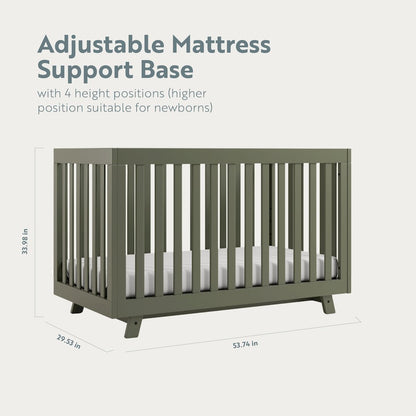 Adjustable Mattress Support Base

with 4 height positions (higher position suitable for newborns)

33.98 in

29.53 in

53.74 in